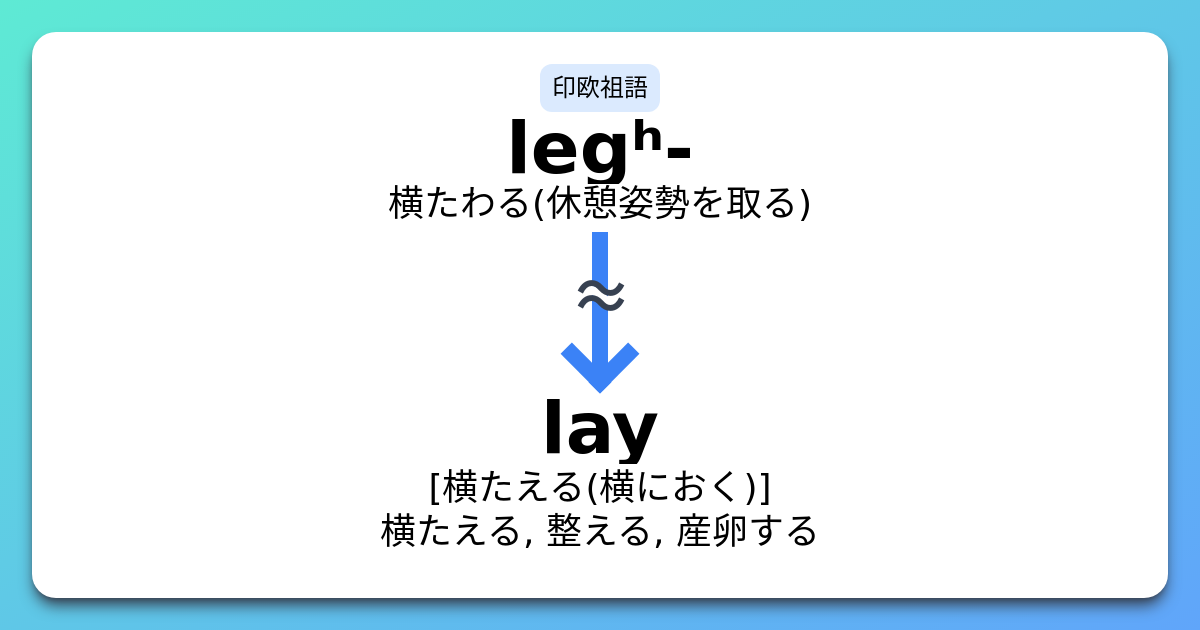 印欧祖語

legʰ-

横たわる(休憩姿勢を取る)

≈

lay

[横たえる(横におく)]

横たえる, 整える, 産卵する